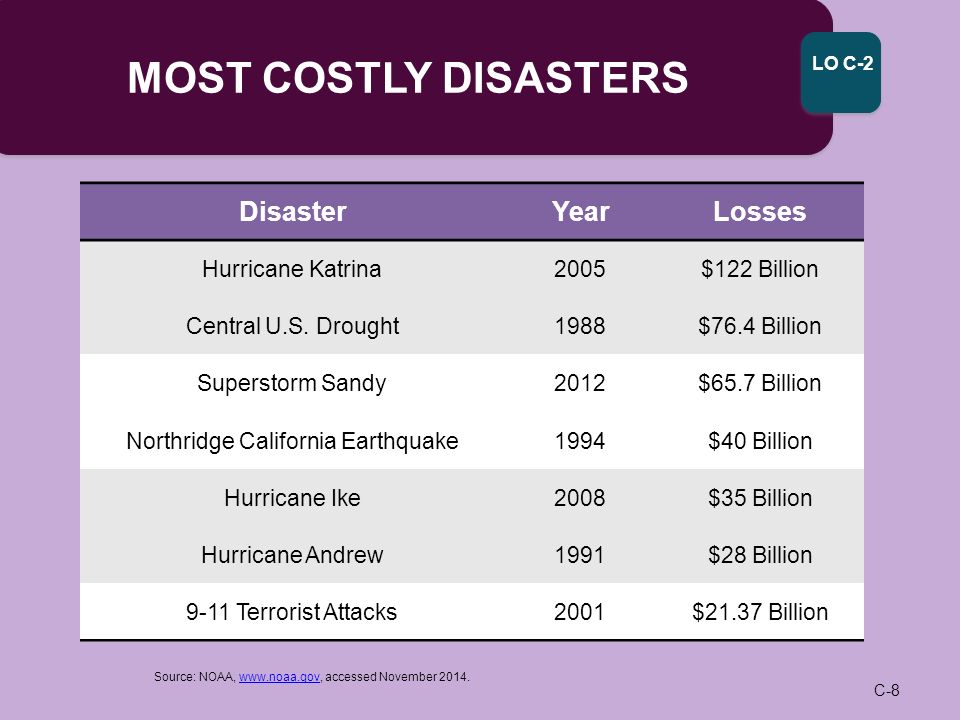 MOST COSTLY DISASTERS

LO C-2

| Disaster | Year | Losses |
|---|---|---|
| Hurricane Katrina | 2005 | \$122 Billion |
| Central U.S. Drought | 1988 | \$76.4 Billion |
| Superstorm Sandy | 2012 | \$65.7 Billion |
| Northridge California Earthquake | 1994 | \$40 Billion |
| Hurricane Ike | 2008 | \$35 Billion |
| Hurricane Andrew | 1991 | \$28 Billion |
| 9-11 Terrorist Attacks | 2001 | \$21.37 Billion |

Source: NOAA, www.noaa.gov, accessed November 2014.

C-8